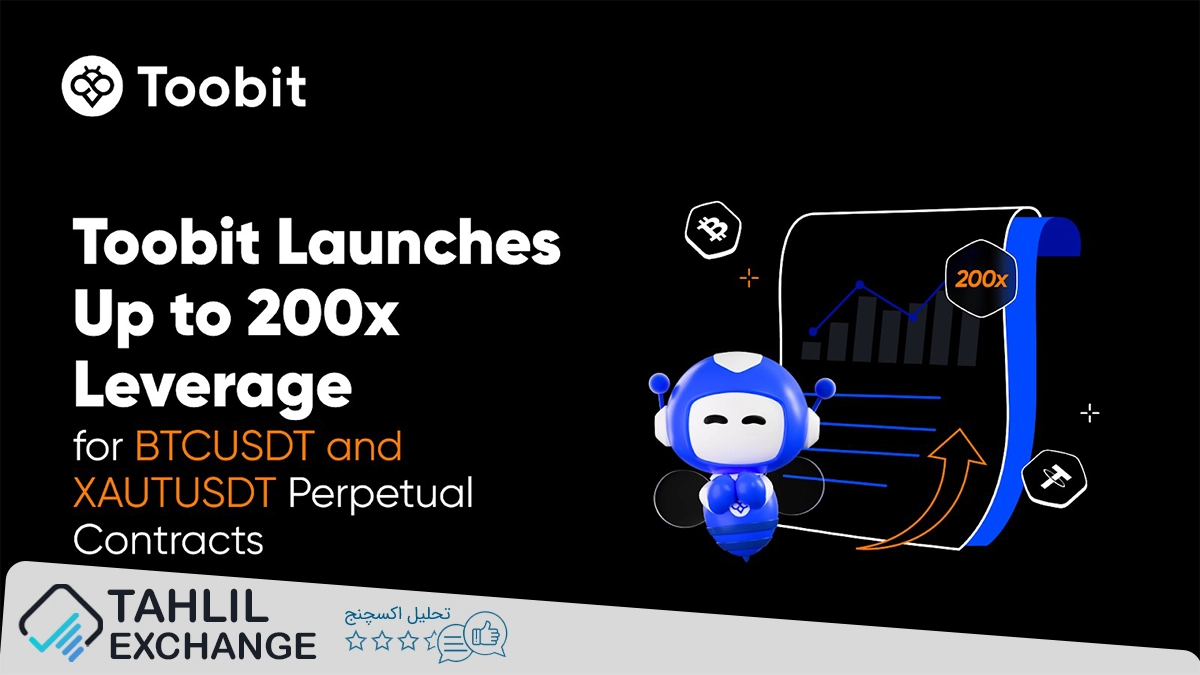 Toobit

Toobit Launches Up to 200x Leverage for BTCUSDT and XAUTUSDT Perpetual Contracts

200x

TAHLIL EXCHANGE

تحلیل اکسچنج